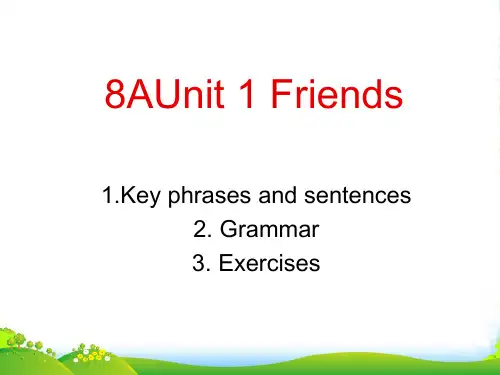 8AUnit 1 Friends

1.Key phrases and sentences
2. Grammar
3. Exercises